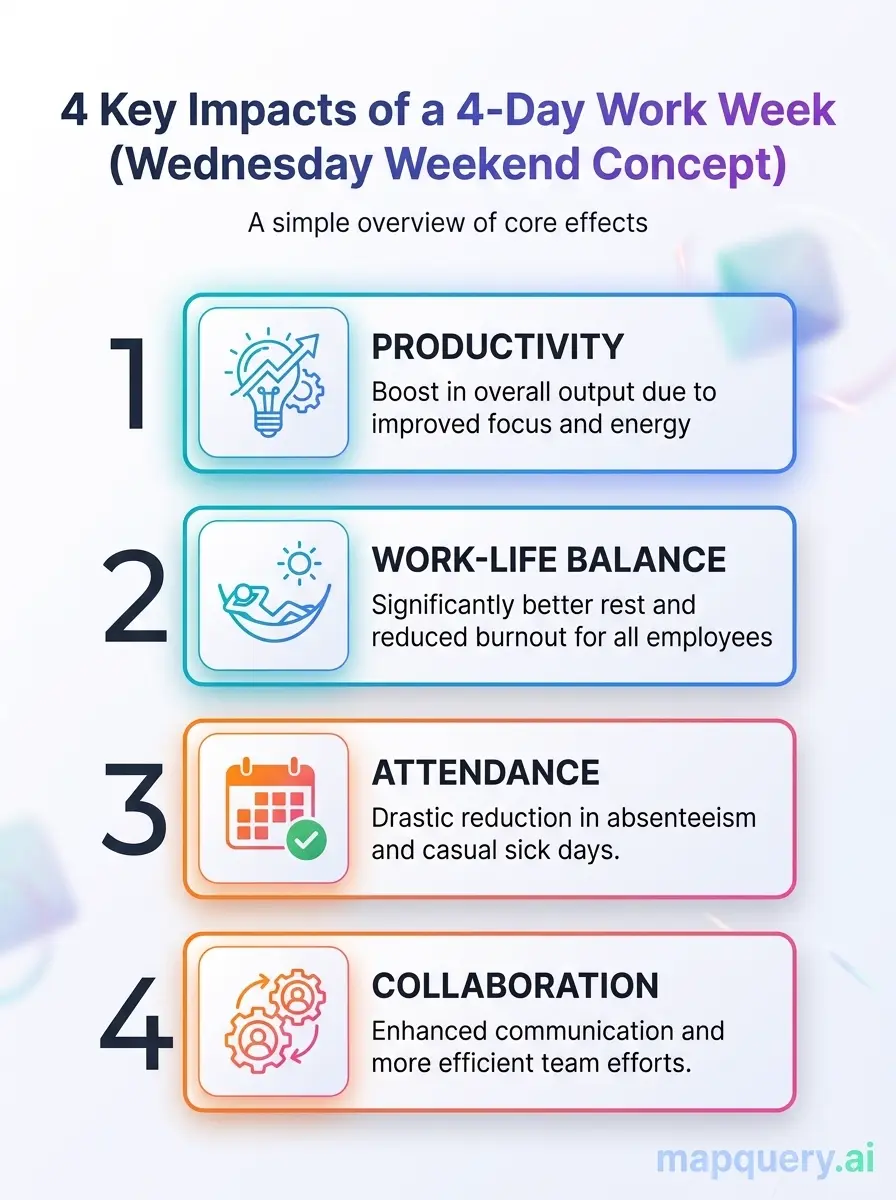 4 Key Impacts of a 4-Day Work Week (Wednesday Weekend Concept)

A simple overview of core effects

1

PRODUCTIVITY

Boost in overall output due to improved focus and energy

2

WORK-LIFE BALANCE

Significantly better rest and reduced burnout for all employees

3

ATTENDANCE

Drastic reduction in absenteeism and casual sick days.

4

COLLABORATION

Enhanced communication and more efficient team efforts.

mapquery.ai